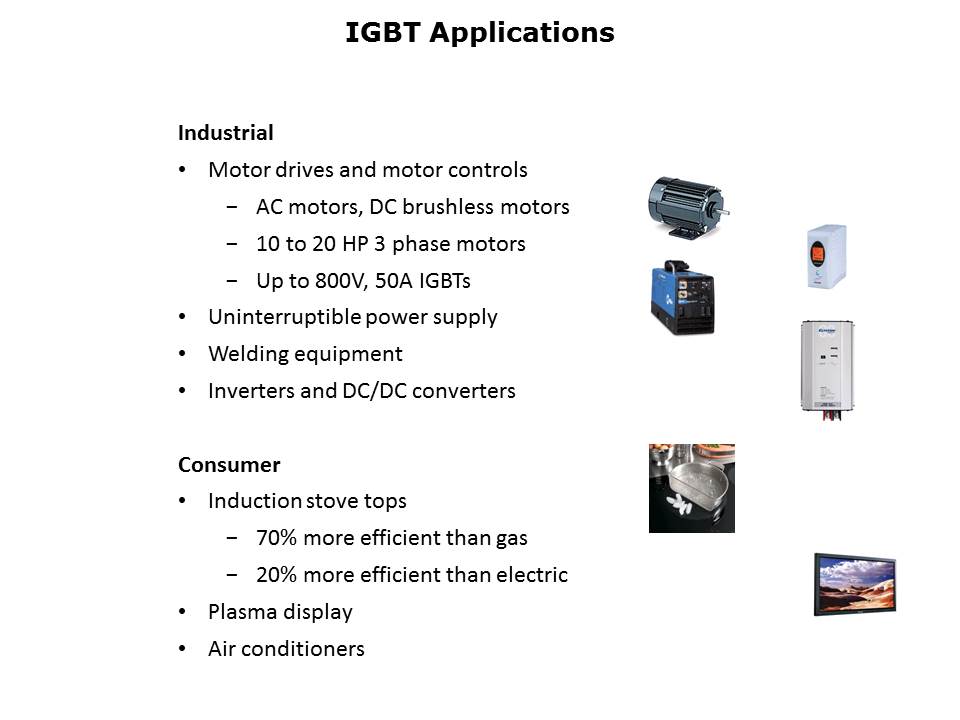 IGBT Applications

Industrial
• Motor drives and motor controls
− AC motors, DC brushless motors
− 10 to 20 HP 3 phase motors
− Up to 800V, 50A IGBTs
• Uninterruptible power supply
• Welding equipment
• Inverters and DC/DC converters

Consumer
• Induction stove tops
− 70% more efficient than gas
− 20% more efficient than electric
• Plasma display
• Air conditioners